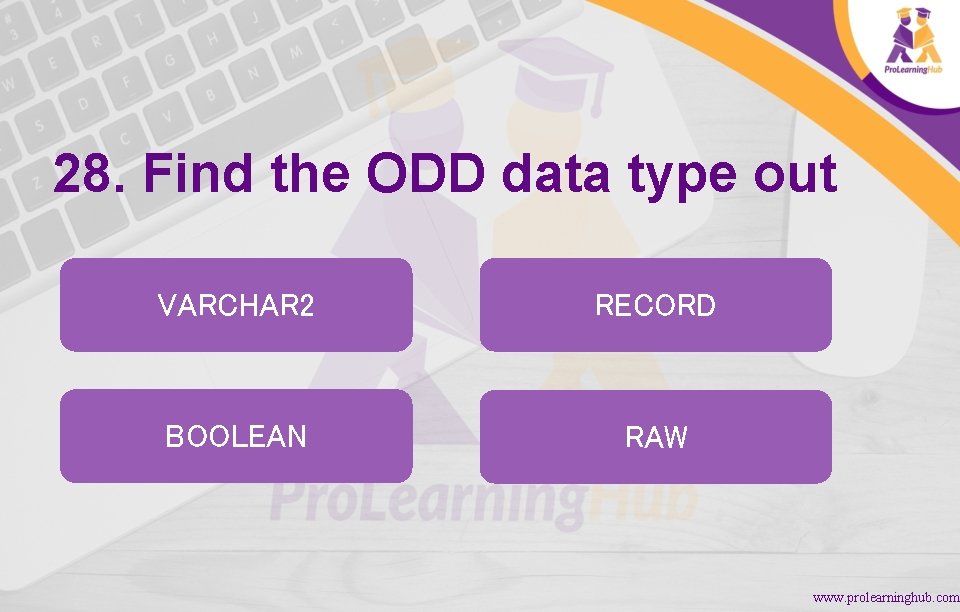 ProLearningHub

28. Find the ODD data type out

VARCHAR2

RECORD

BOOLEAN

RAW

ProLearningHub

www.prolearninghub.com